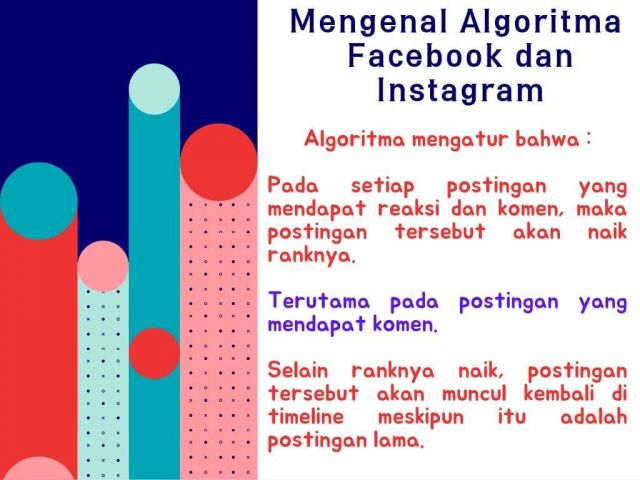 Mengenal Algoritma Facebook dan Instagram

Algoritma mengatur bahwa :

Pada setiap postingan yang mendapat reaksi dan komen, maka postingan tersebut akan naik ranknya.

Terutama pada postingan yang mendapat komen.

Selain ranknya naik, postingan tersebut akan muncul kembali di timeline meskipun itu adalah postingan lama.